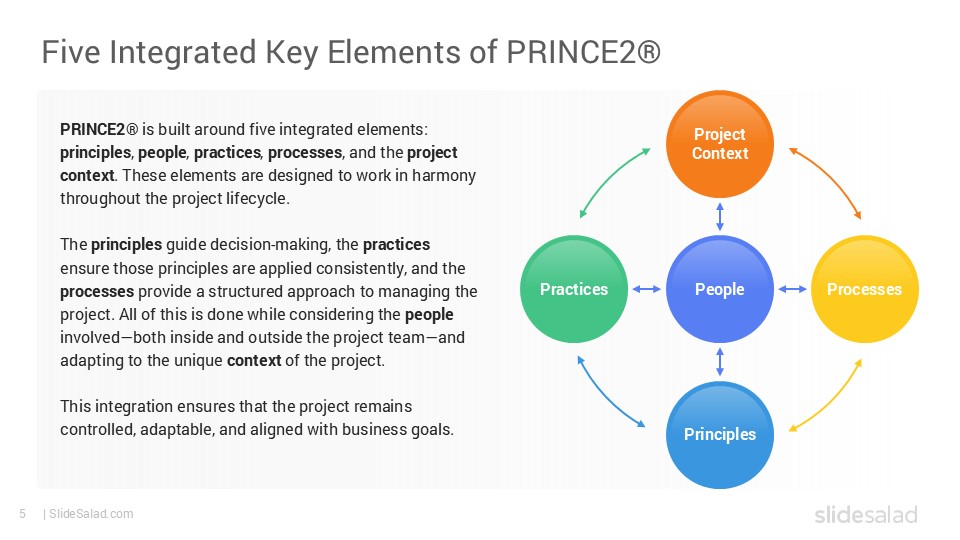 Five Integrated Key Elements of PRINCE2®

PRINCE2® is built around five integrated elements: principles, people, practices, processes, and the project context. These elements are designed to work in harmony throughout the project lifecycle.

The principles guide decision-making, the practices ensure those principles are applied consistently, and the processes provide a structured approach to managing the project. All of this is done while considering the people involved—both inside and outside the project team—and adapting to the unique context of the project.

This integration ensures that the project remains controlled, adaptable, and aligned with business goals.

Project Context

Practices

People

Processes

Principles

5 | SlideSalad.com

slidesalad